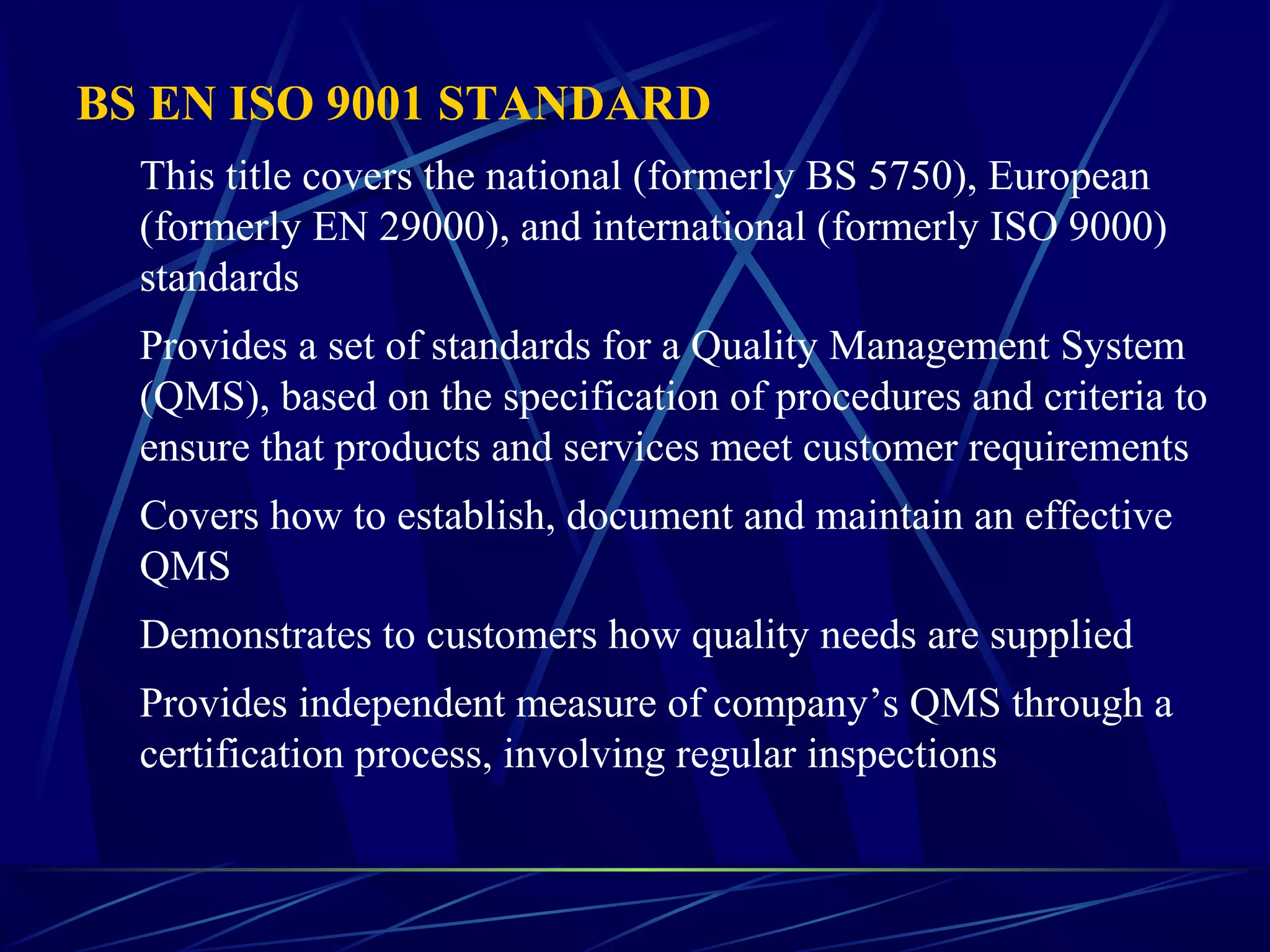 BS EN ISO 9001 STANDARD

This title covers the national (formerly BS 5750), European (formerly EN 29000), and international (formerly ISO 9000) standards

Provides a set of standards for a Quality Management System (QMS), based on the specification of procedures and criteria to ensure that products and services meet customer requirements

Covers how to establish, document and maintain an effective QMS

Demonstrates to customers how quality needs are supplied

Provides independent measure of company’s QMS through a certification process, involving regular inspections